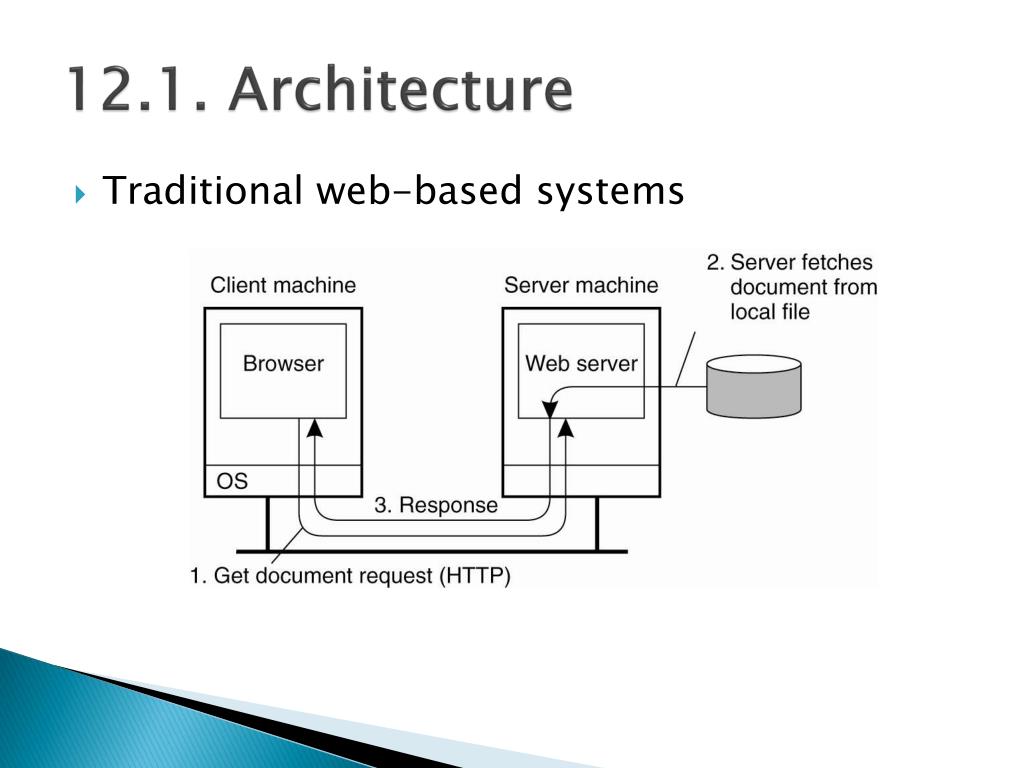 12.1. Architecture

Traditional web-based systems

Client machine

Browser

OS

Server machine

Web server

2. Server fetches document from local file

3. Response

1. Get document request (HTTP)